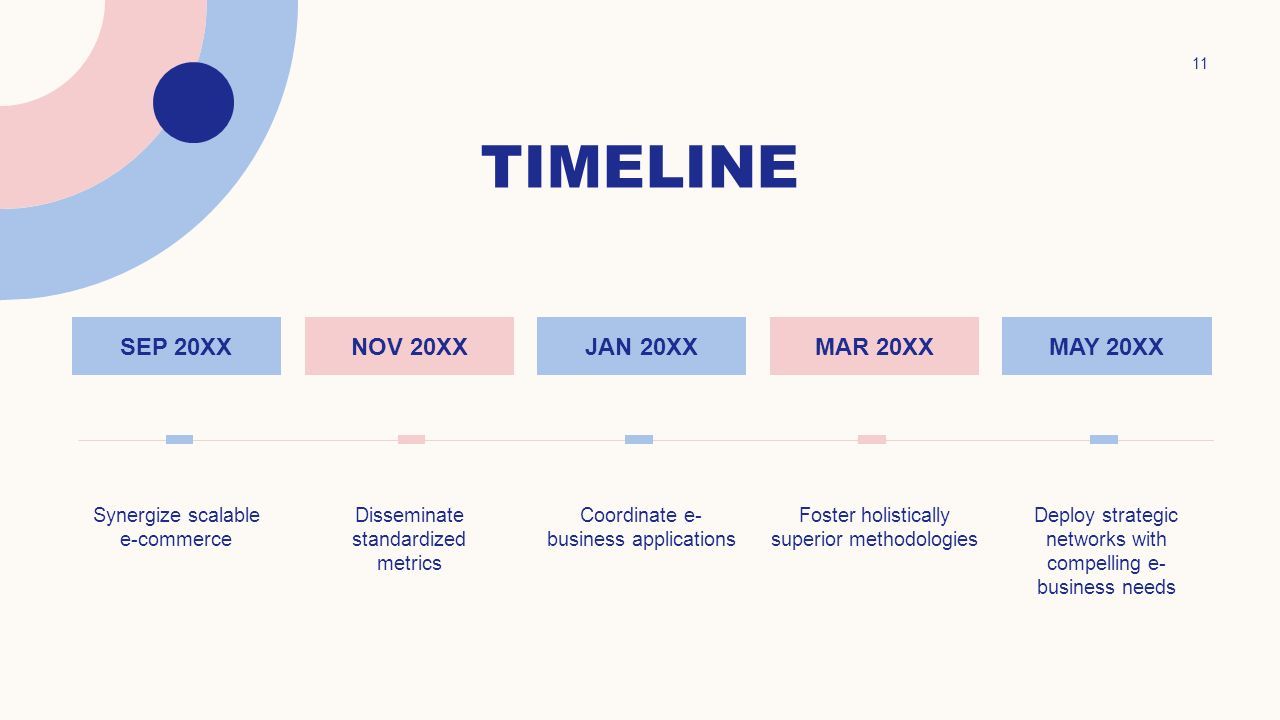 11

TIMELINE

SEP 20XX

NOV 20XX

JAN 20XX

MAR 20XX

MAY 20XX

Synergize scalable e-commerce

Disseminate standardized metrics

Coordinate e-business applications

Foster holistically superior methodologies

Deploy strategic networks with compelling e-business needs